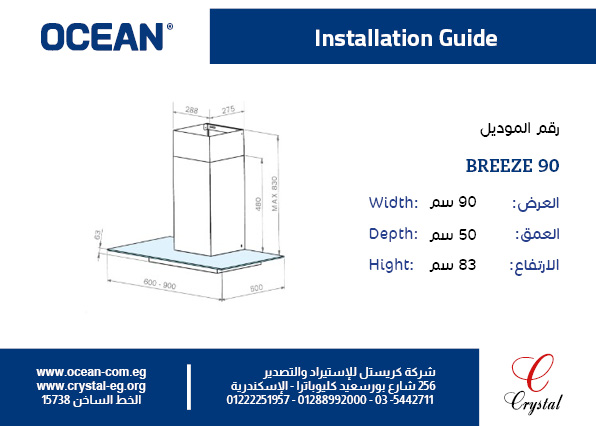 OCEAN®

Installation Guide

288 275
480
MAX 830
63
600 - 900
500

رقم الموديل

BREEZE 90

العرض: 90 سم Width:

العمق: 50 سم Depth:

الارتفاع: 83 سم Hight:

www.ocean-com.eg
www.crystal-eg.org
الخط الساخن 15738

شركة كريستل للإستيراد والتصدير
256 شارع بورسعيد كليوباترا - الإسكندرية
01222251957 - 01288992000 - 03 -5442711

Crystal